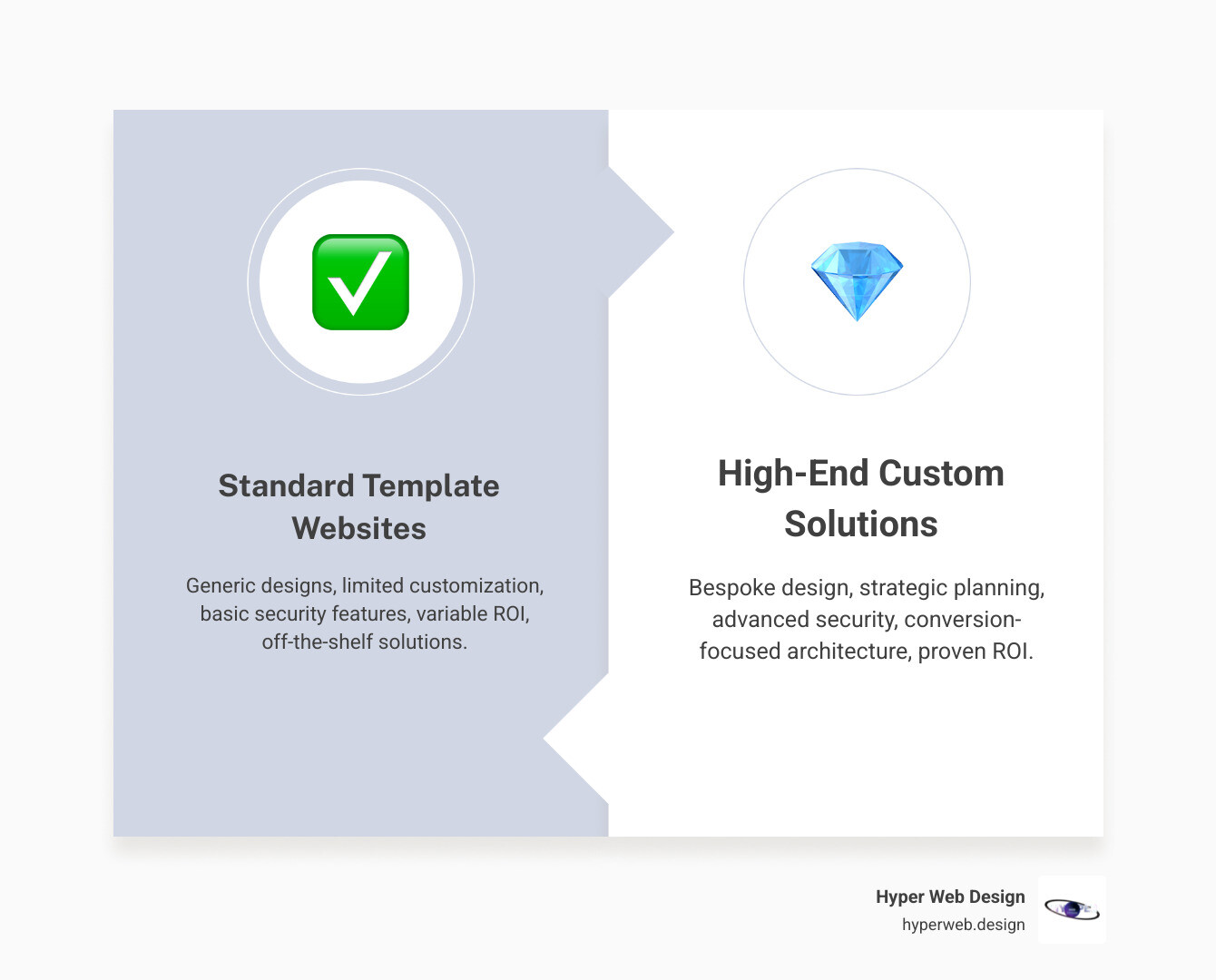 Standard Template Websites

Generic designs, limited customization, basic security features, variable ROI, off-the-shelf solutions.

High-End Custom Solutions

Bespoke design, strategic planning, advanced security, conversion-focused architecture, proven ROI.

Hyper Web Design
hyperweb.design